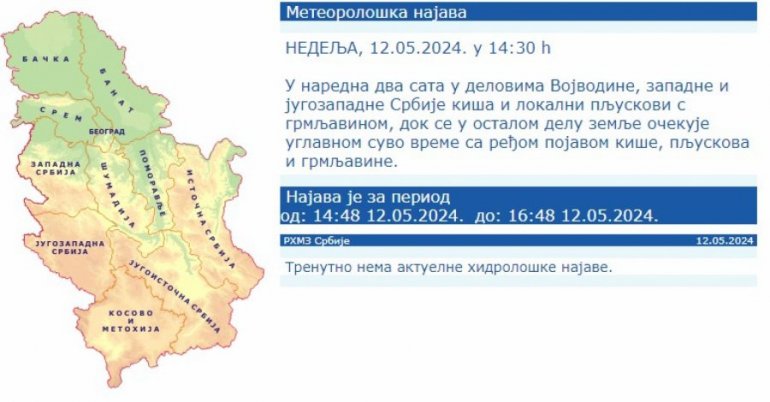 БАЧКА
БАНАТ
СРЕМ
БЕОГРАД
ЗАПАДНА СРБИЈА
ШУМАДИЈА
ПОМОРАВЉЕ
ИСТОЧНА СРБИЈА
ЈУГОЗАПАДНА СРБИЈА
ЈУГОИСТОЧНА СРБИЈА
КОСОВО И МЕТОХИЈА

Метеоролошка најава

НЕДЕЉА, 12.05.2024. у 14:30 h

У наредна два сата у деловима Војводине, западне и југозападне Србије киша и локални пљускови с грмљавином, док се у осталом делу земље очекује углавном суво време са ређом појавом кише, пљускова и грмљавине.

Најава је за период
од: 14:48 12.05.2024. до: 16:48 12.05.2024.

РХМЗ Србије 12.05.2024

Тренутно нема актуелне хидролошке најаве.